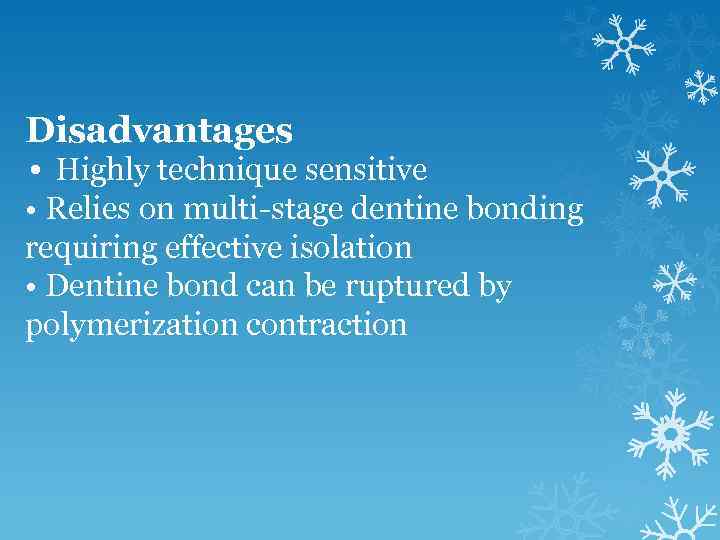 Disadvantages
• Highly technique sensitive
• Relies on multi-stage dentine bonding requiring effective isolation
• Dentine bond can be ruptured by polymerization contraction